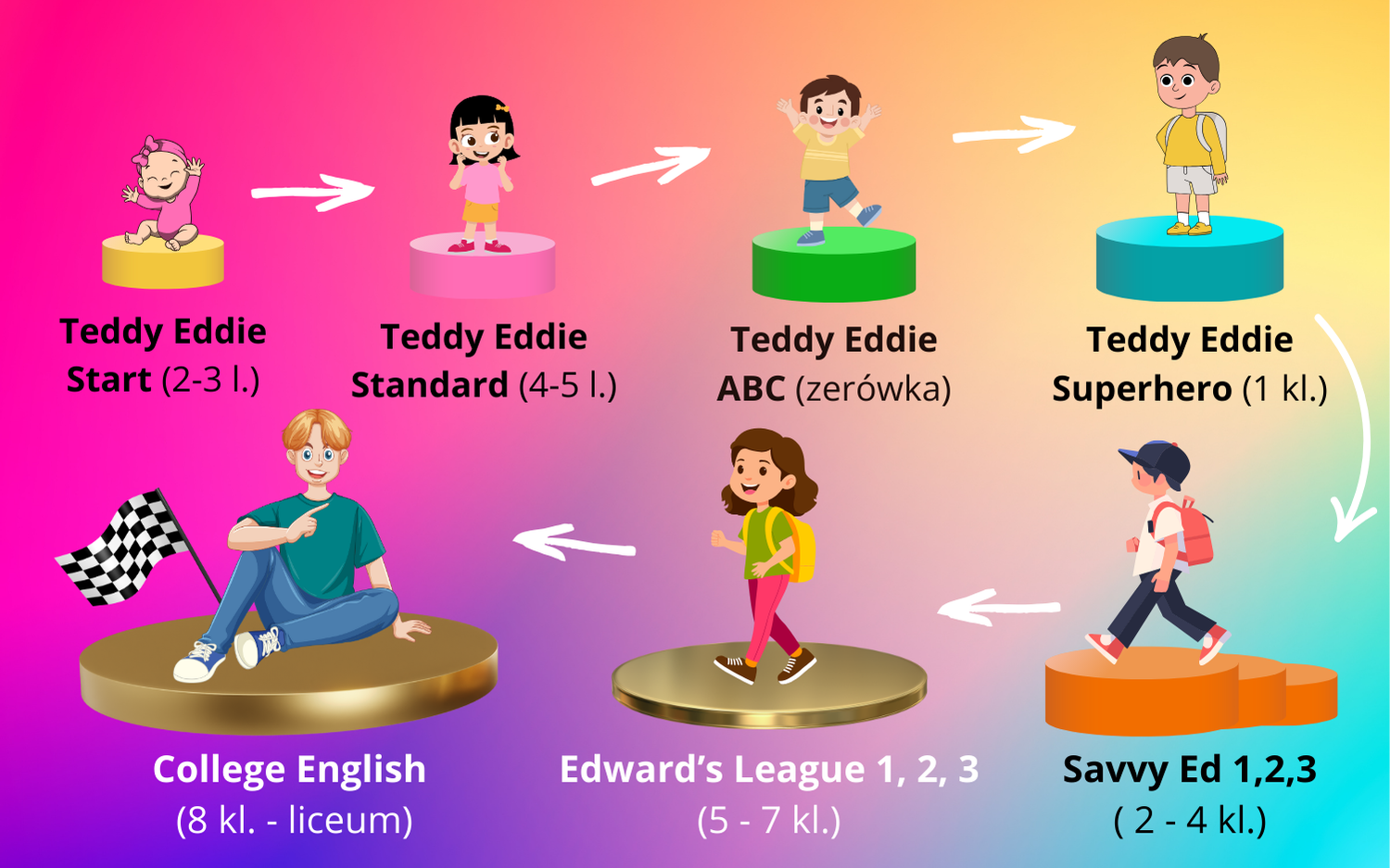 Teddy Eddie
Start (2-3 l.)

Teddy Eddie
Standard (4-5 l.)

Teddy Eddie
ABC (zerówka)

Teddy Eddie
Superhero (1 kl.)

Savvy Ed 1,2,3
( 2 - 4 kl.)

Edward's League 1, 2, 3
(5 - 7 kl.)

College English
(8 kl. - liceum)